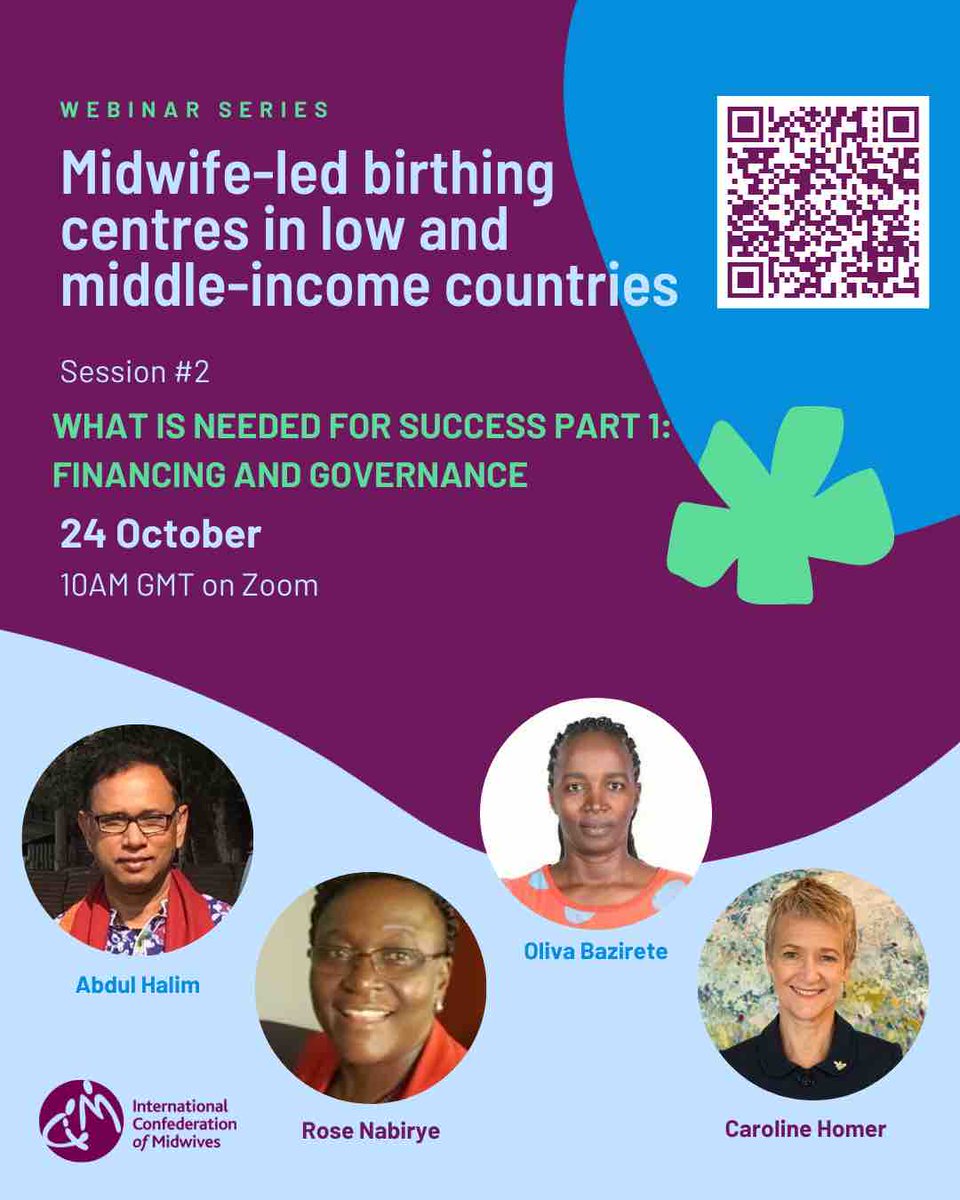 WEBINAR SERIES

Midwife-led birthing centres in low and middle-income countries

Session #2

WHAT IS NEEDED FOR SUCCESS PART 1: FINANCING AND GOVERNANCE

24 October

10AM GMT on Zoom

Abdul Halim

Rose Nabirye

Oliva Bazirete

Caroline Homer

International Confederation of Midwives